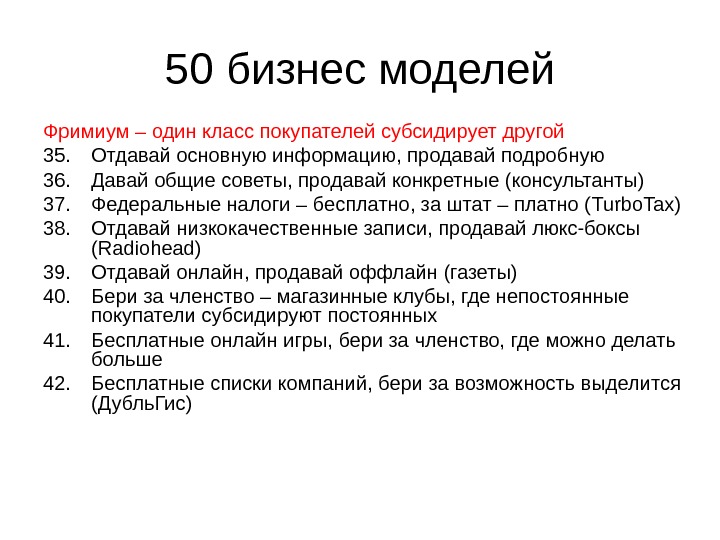 50 бизнес моделей

Фримиум – один класс покупателей субсидирует другой

35. Отдавай основную информацию, продавай подробную
36. Давай общие советы, продавай конкретные (консультанты)
37. Федеральные налоги – бесплатно, за штат – платно (TurboTax)
38. Отдавай низкокачественные записи, продавай люкс-боксы (Radiohead)
39. Отдавай онлайн, продавай оффлайн (газеты)
40. Бери за членство – магазинные клубы, где непостоянные покупатели субсидируют постоянных
41. Бесплатные онлайн игры, бери за членство, где можно делать больше
42. Бесплатные списки компаний, бери за возможность выделится (ДубльГис)